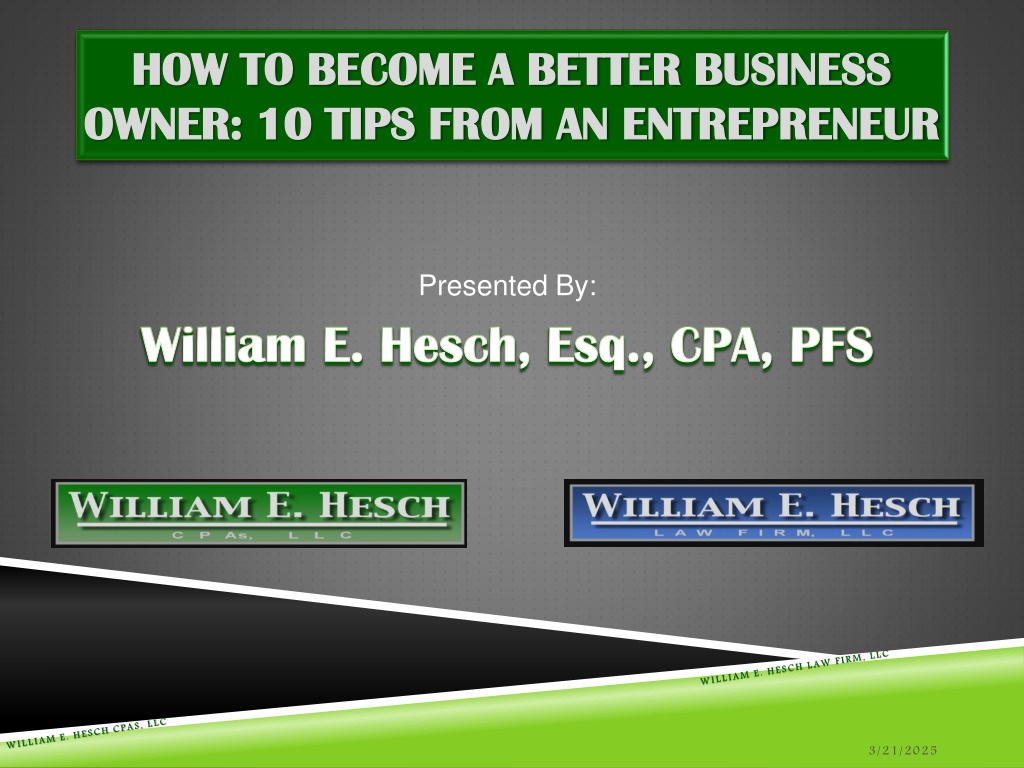 HOW TO BECOME A BETTER BUSINESS OWNER: 10 TIPS FROM AN ENTREPRENEUR

Presented By:

William E. Hesch, Esq., CPA, PFS

WILLIAM E. HESCH
CPAs, LLC

WILLIAM E. HESCH
LAW FIRM, LLC

WILLIAM E. HESCH LAW FIRM, LLC

WILLIAM E. HESCH CPAS, LLC

3/21/2025